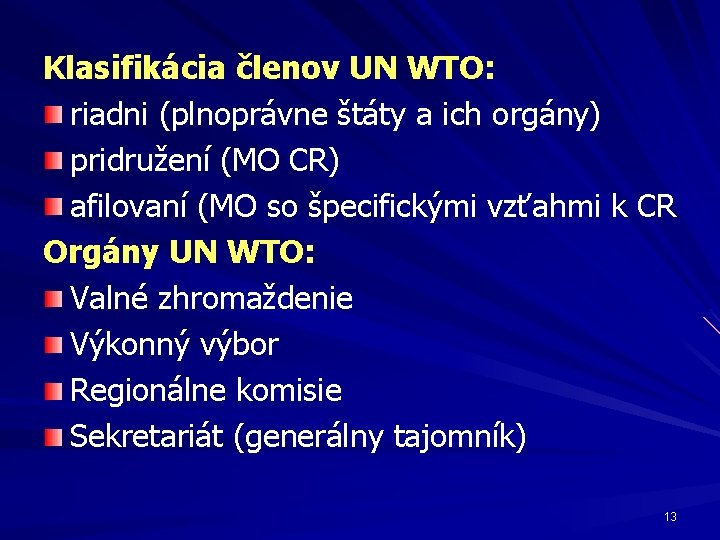 Klasifikácia členov UN WTO:
riadni (plnoprávne štáty a ich orgány)
pridružení (MO CR)
afilovaní (MO so špecifickými vzťahmi k CR
Orgány UN WTO:
Valné zhromaždenie
Výkonný výbor
Regionálne komisie
Sekretariát (generálny tajomník)

13